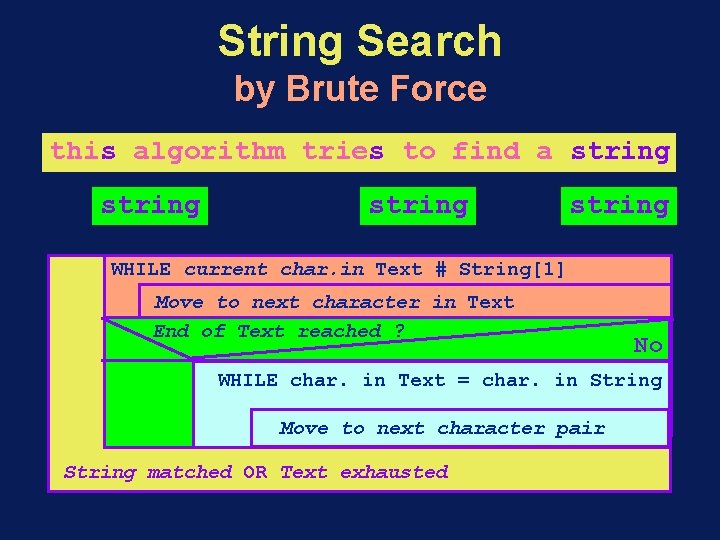 String Search
by Brute Force

this algorithm tries to find a string

string string string

WHILE current char.in Text # String[1]

Move to next character in Text

End of Text reached ?

No

WHILE char. in Text = char. in String

Move to next character pair

String matched OR Text exhausted